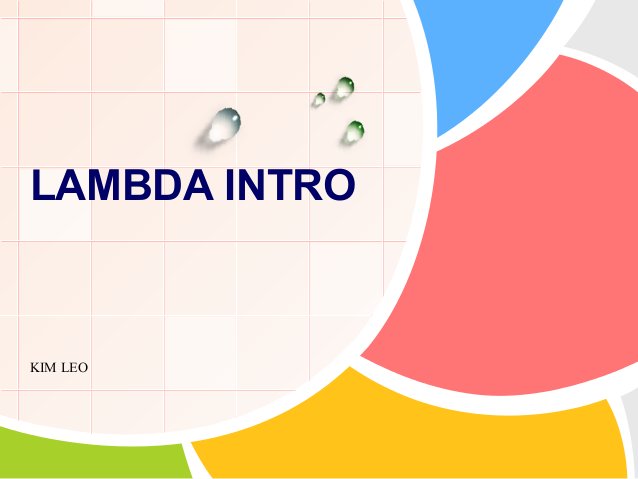 LAMBDA INTRO

KIM LEO